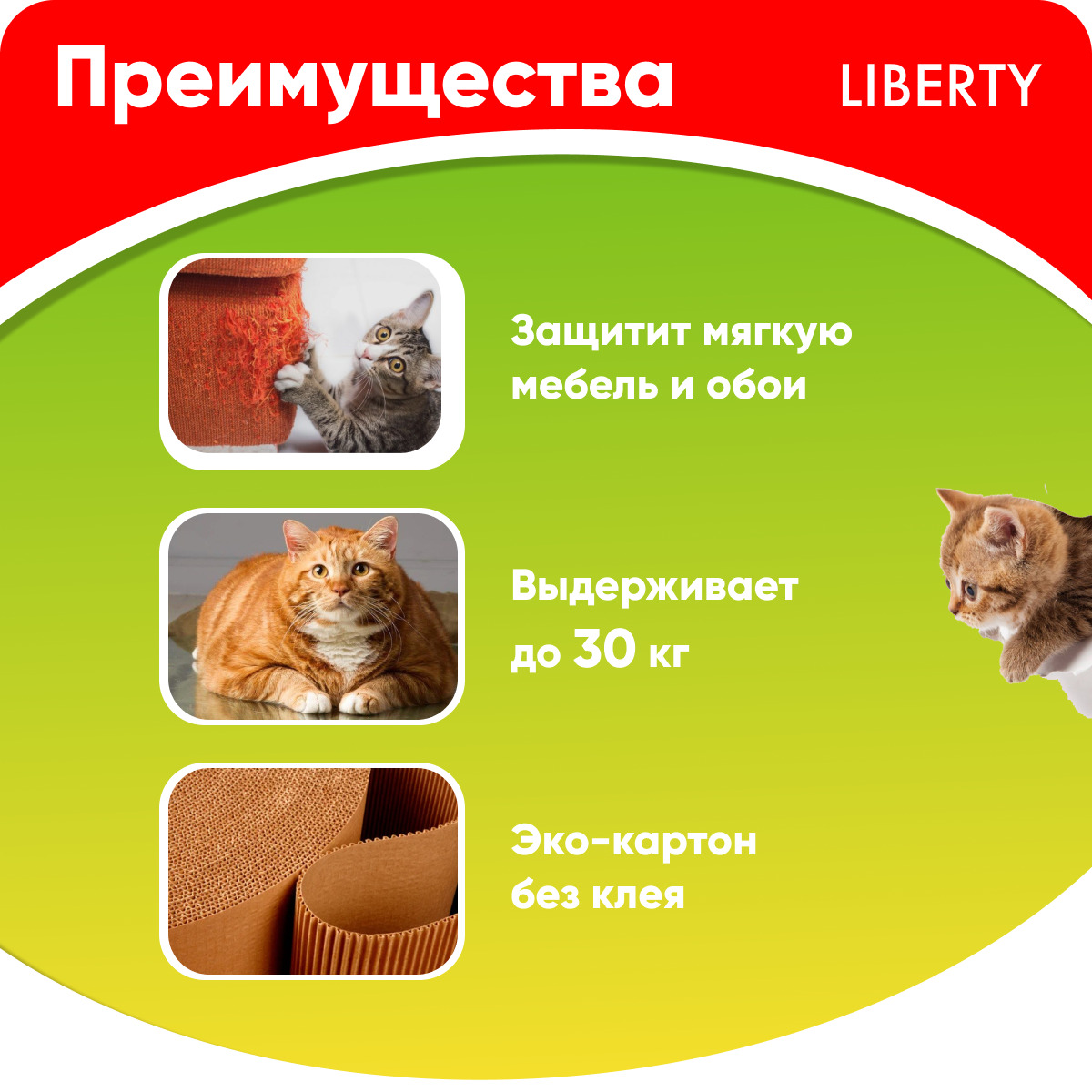 Преимущества

LIBERTY

Защитит мягкую мебель и обои

Выдерживает до 30 кг

Эко-картон без клея